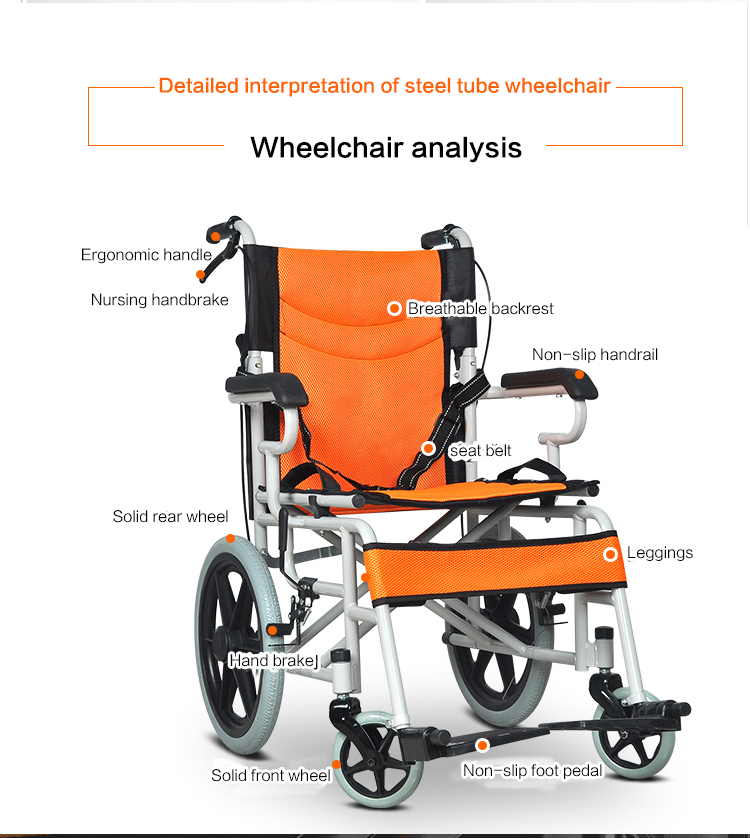 Detailed interpretation of steel tube wheelchair

Wheelchair analysis

Ergonomic handle

Nursing handbrake

Breathable backrest

Non-slip handrail

seat belt

Solid rear wheel

Leggings

Hand brake]

Solid front wheel

Non-slip foot pedal